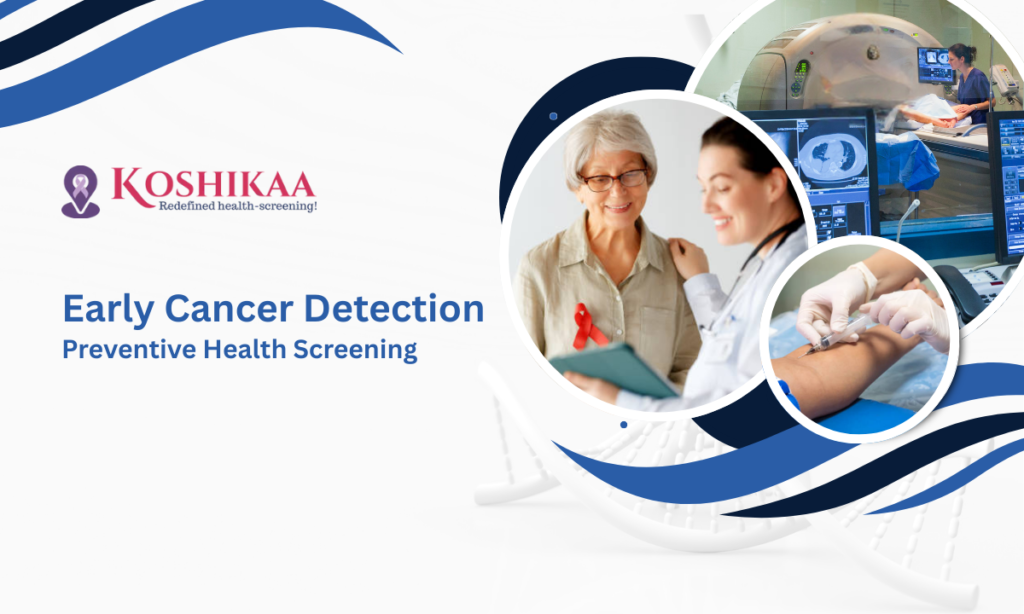 KOSHIKAA
Redefined health-screening!

Early Cancer Detection
Preventive Health Screening